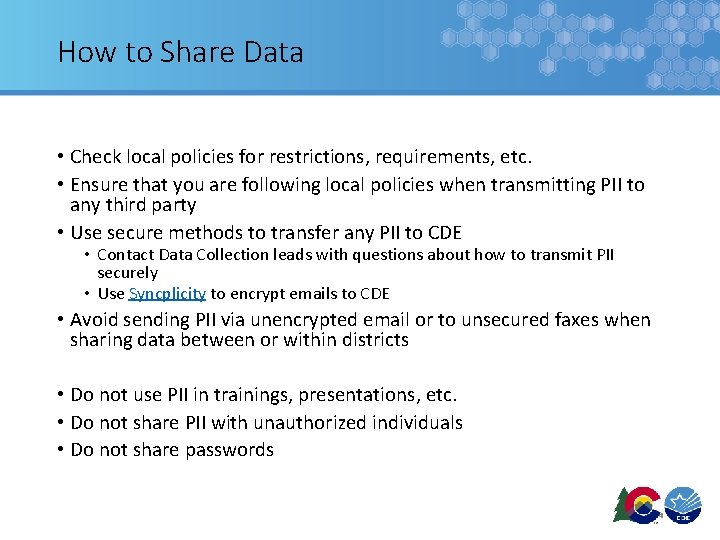 How to Share Data

• Check local policies for restrictions, requirements, etc.
• Ensure that you are following local policies when transmitting PII to any third party
• Use secure methods to transfer any PII to CDE
  • Contact Data Collection leads with questions about how to transmit PII securely
  • Use Syncplicity to encrypt emails to CDE
• Avoid sending PII via unencrypted email or to unsecured faxes when sharing data between or within districts

• Do not use PII in trainings, presentations, etc.
• Do not share PII with unauthorized individuals
• Do not share passwords

CDE